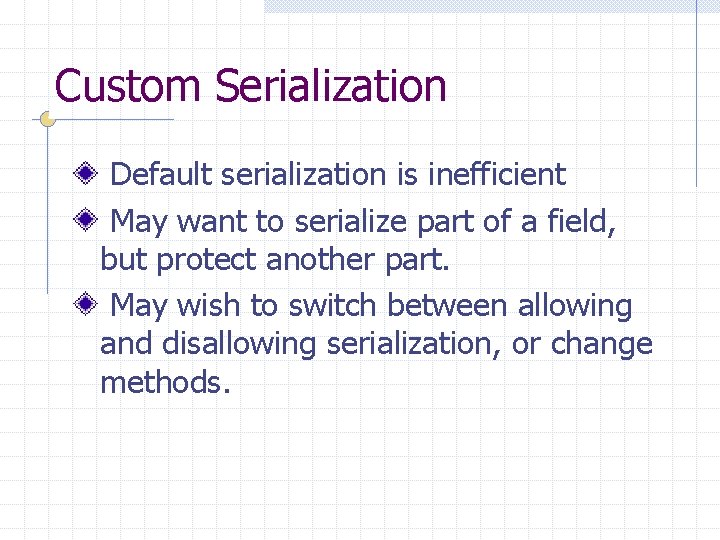 Custom Serialization

Default serialization is inefficient

May want to serialize part of a field, but protect another part.

May wish to switch between allowing and disallowing serialization, or change methods.